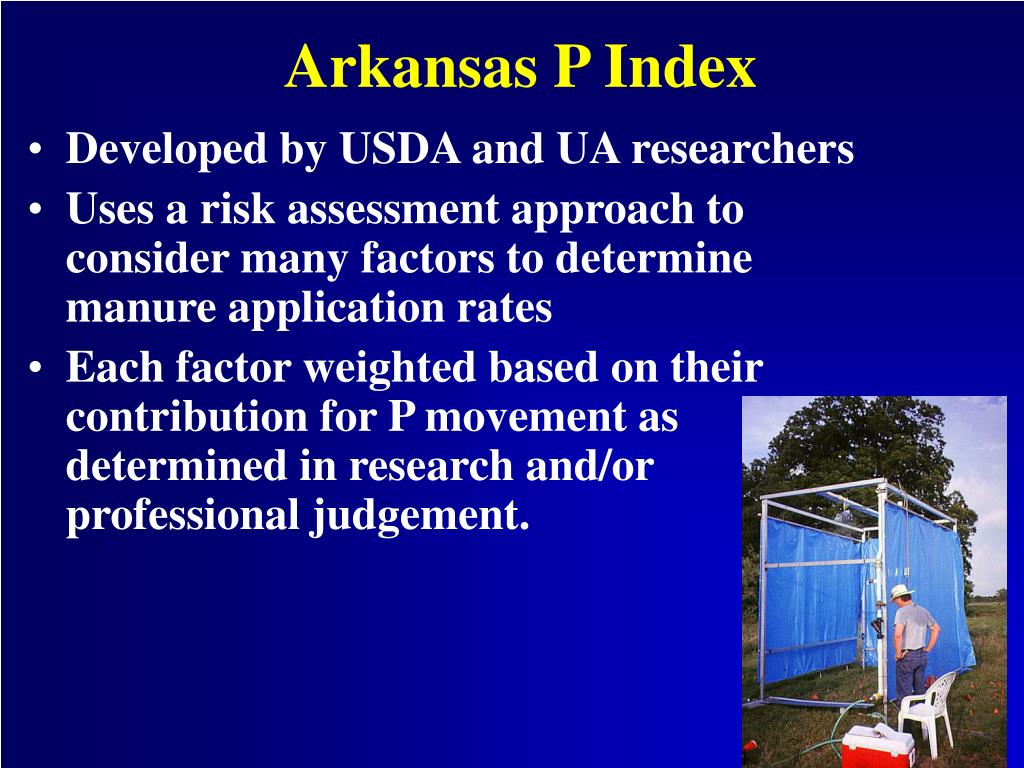 Arkansas P Index

• Developed by USDA and UA researchers
• Uses a risk assessment approach to consider many factors to determine manure application rates
• Each factor weighted based on their contribution for P movement as determined in research and/or professional judgement.